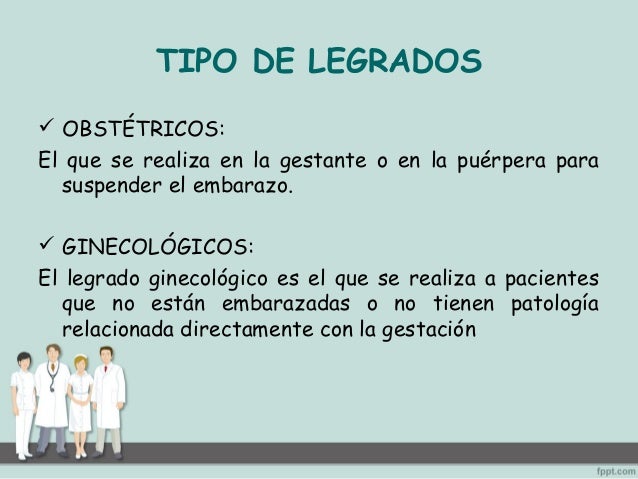 TIPO DE LEGRADOS

✓ OBSTÉTRICOS:

El que se realiza en la gestante o en la puérpera para suspender el embarazo.

✓ GINECOLÓGICOS:

El legrado ginecológico es el que se realiza a pacientes que no están embarazadas o no tienen patología relacionada directamente con la gestación

fppt.com